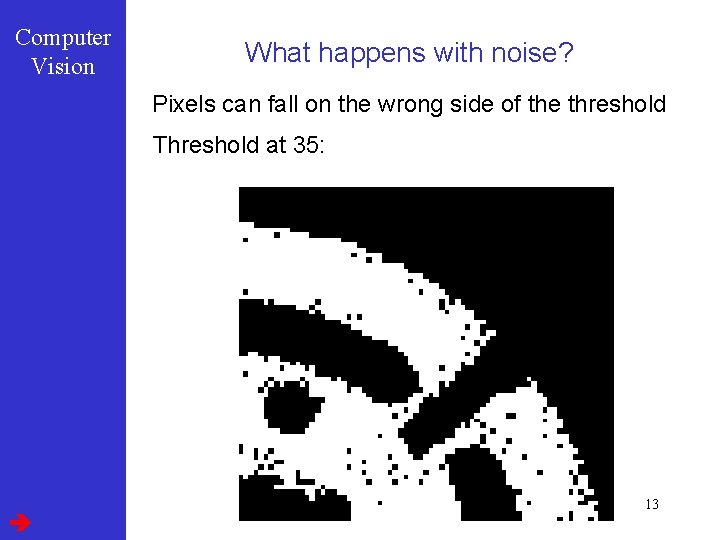 Computer Vision

What happens with noise?

Pixels can fall on the wrong side of the threshold

Threshold at 35:

13